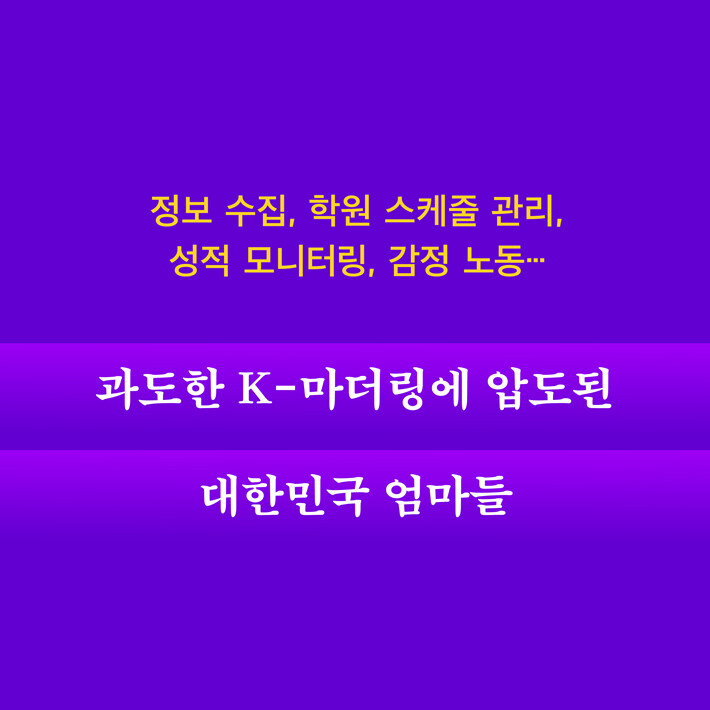 정보 수집, 학원 스케줄 관리,
성적 모니터링, 감정 노동…

과도한 K-마더링에 압도된

대한민국 엄마들